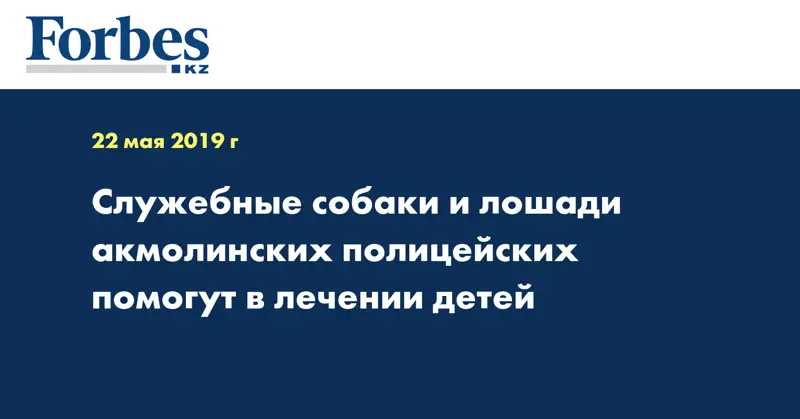 Forbes
KZ

22 мая 2019 г

Служебные собаки и лошади акмолинских полицейских помогут в лечении детей